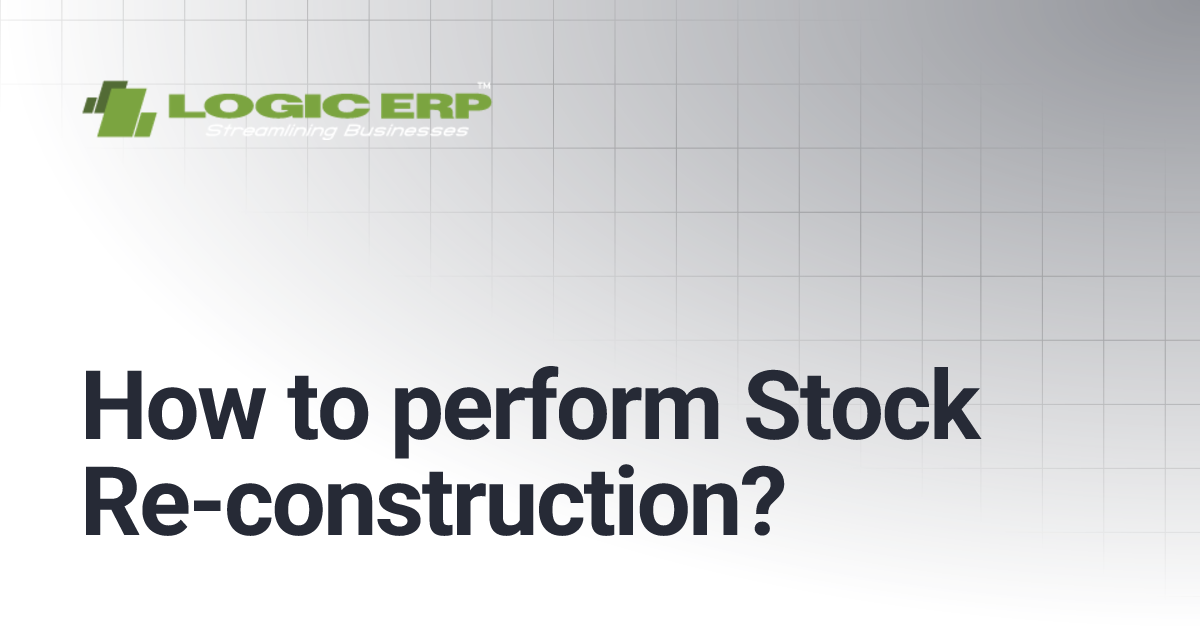 LOGIC ERP™
Streamlining Businesses

How to perform Stock Re-construction?